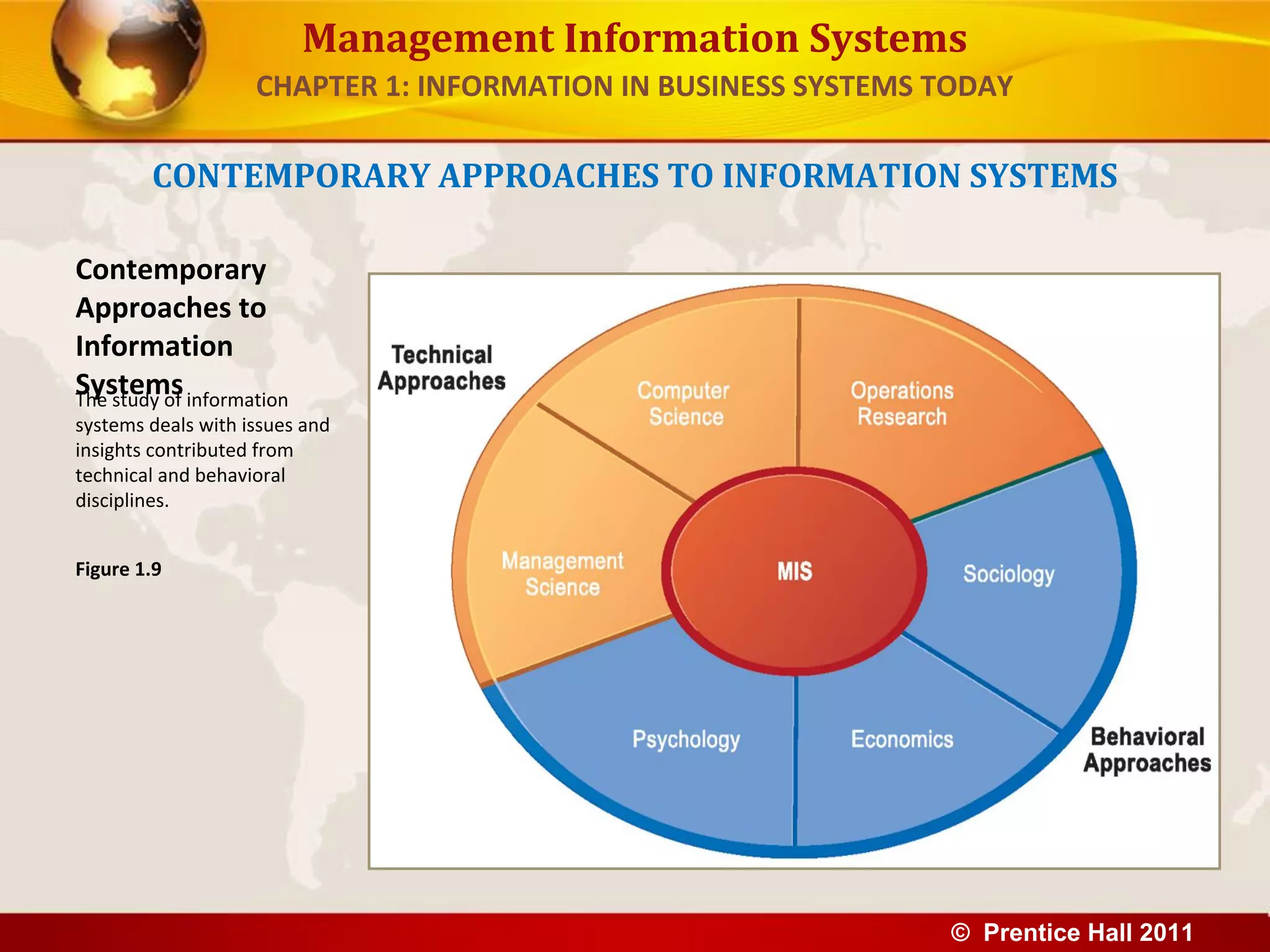 Management Information Systems
CHAPTER 1: INFORMATION IN BUSINESS SYSTEMS TODAY

CONTEMPORARY APPROACHES TO INFORMATION SYSTEMS

Contemporary Approaches to Information Systems

The study of information systems deals with issues and insights contributed from technical and behavioral disciplines.

Figure 1.9

Technical Approaches

Computer Science

Operations Research

Management Science

MIS

Sociology

Psychology

Economics

Behavioral Approaches

© Prentice Hall 2011